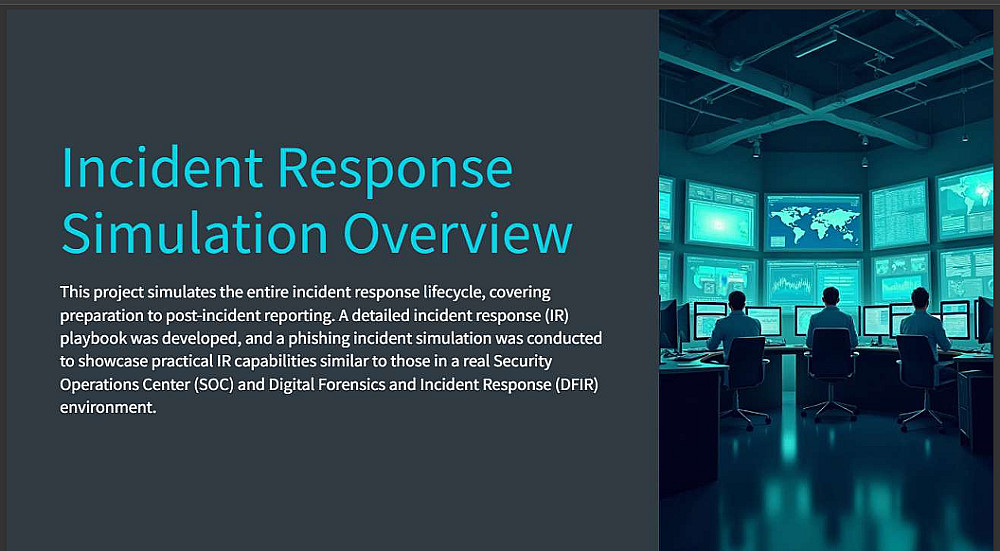 Incident Response Simulation Overview

This project simulates the entire incident response lifecycle, covering preparation to post-incident reporting. A detailed incident response (IR) playbook was developed, and a phishing incident simulation was conducted to showcase practical IR capabilities similar to those in a real Security Operations Center (SOC) and Digital Forensics and Incident Response (DFIR) environment.